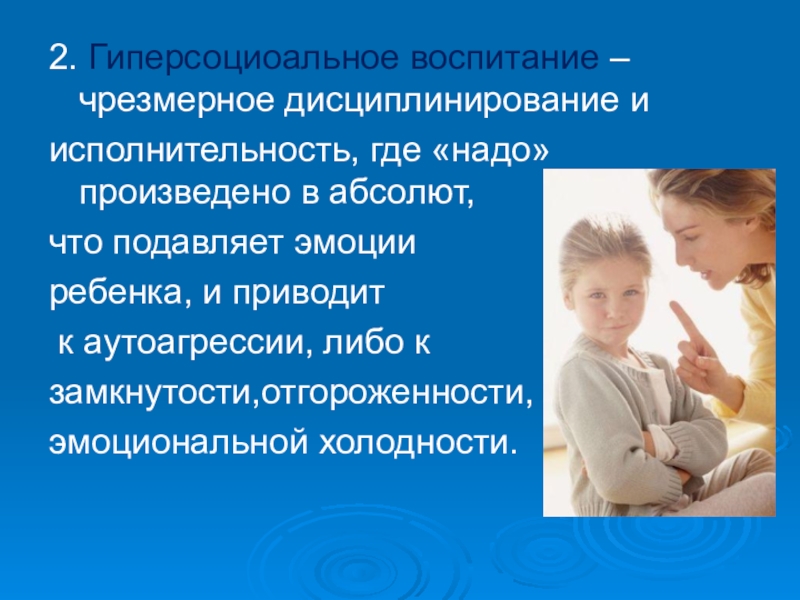 2. Гиперсоциоальное воспитание – чрезмерное дисциплинирование и

исполнительность, где «надо» произведено в абсолют,

что подавляет эмоции

ребенка, и приводит

к аутоагрессии, либо к

замкнутости,отгороженности,

эмоциональной холодности.